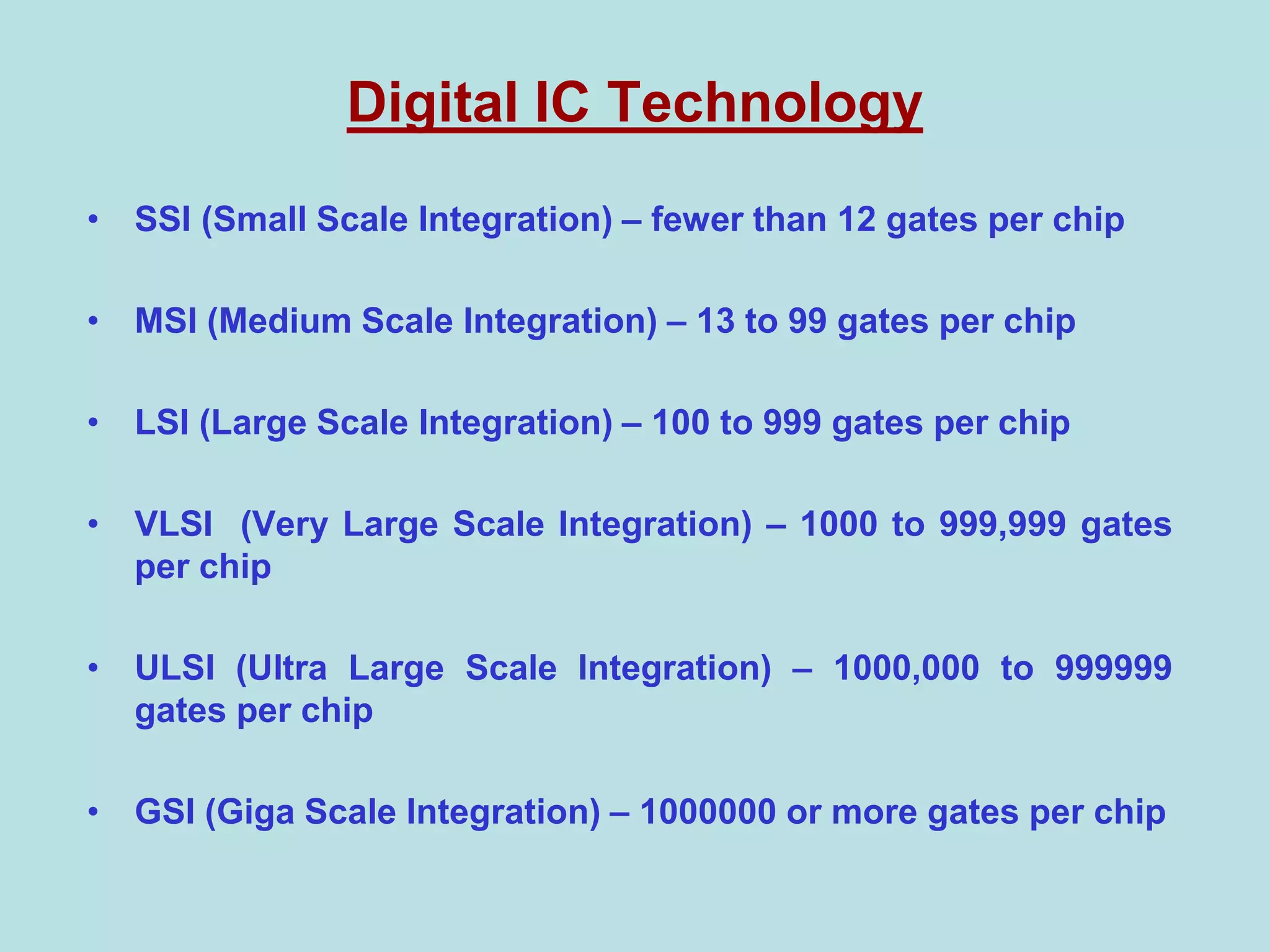 Digital IC Technology

• SSI (Small Scale Integration) – fewer than 12 gates per chip

• MSI (Medium Scale Integration) – 13 to 99 gates per chip

• LSI (Large Scale Integration) – 100 to 999 gates per chip

• VLSI (Very Large Scale Integration) – 1000 to 999,999 gates per chip

• ULSI (Ultra Large Scale Integration) – 1000,000 to 999999 gates per chip

• GSI (Giga Scale Integration) – 1000000 or more gates per chip